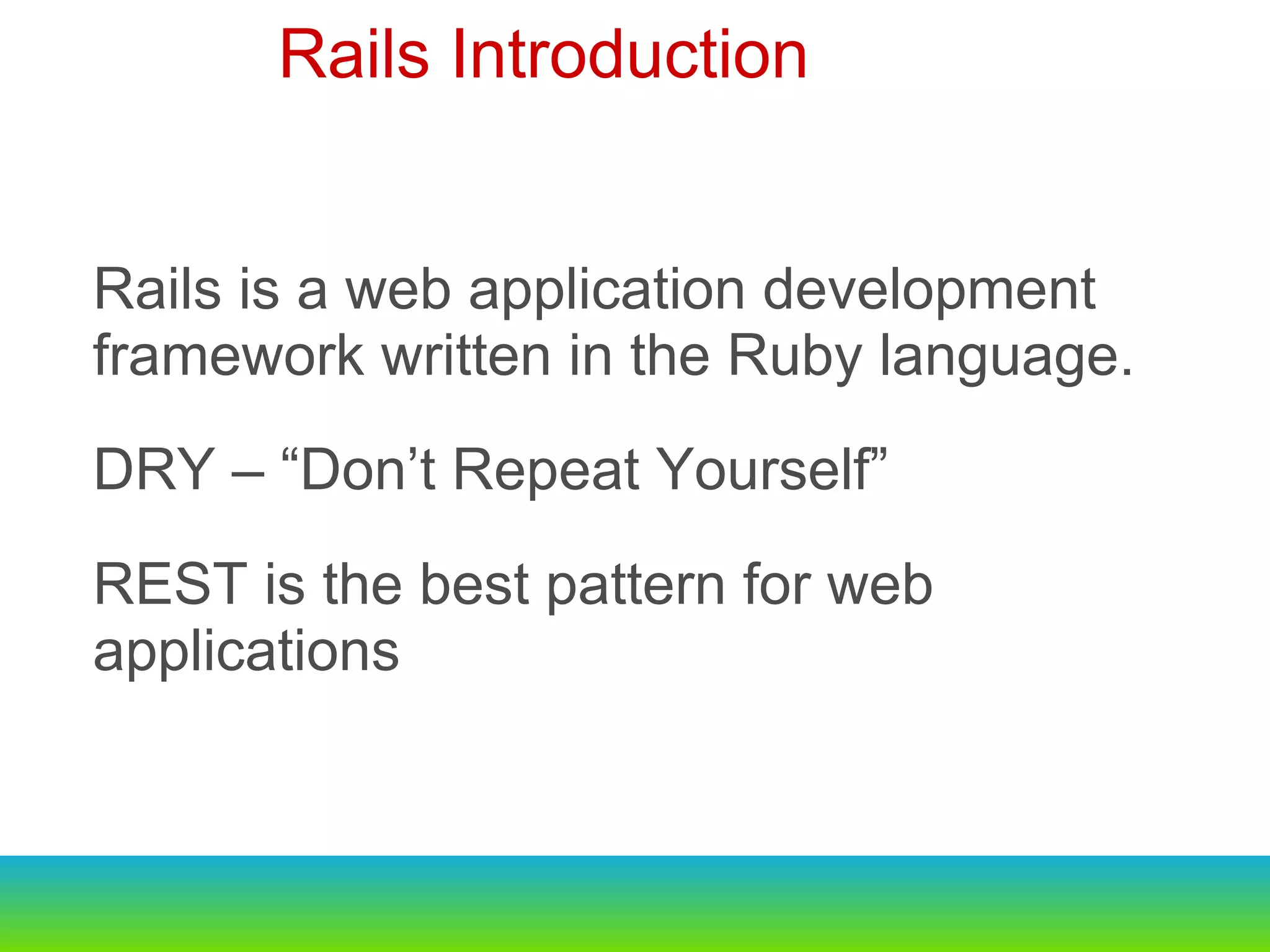 Rails Introduction

Rails is a web application development framework written in the Ruby language.

DRY – “Don’t Repeat Yourself”

REST is the best pattern for web applications